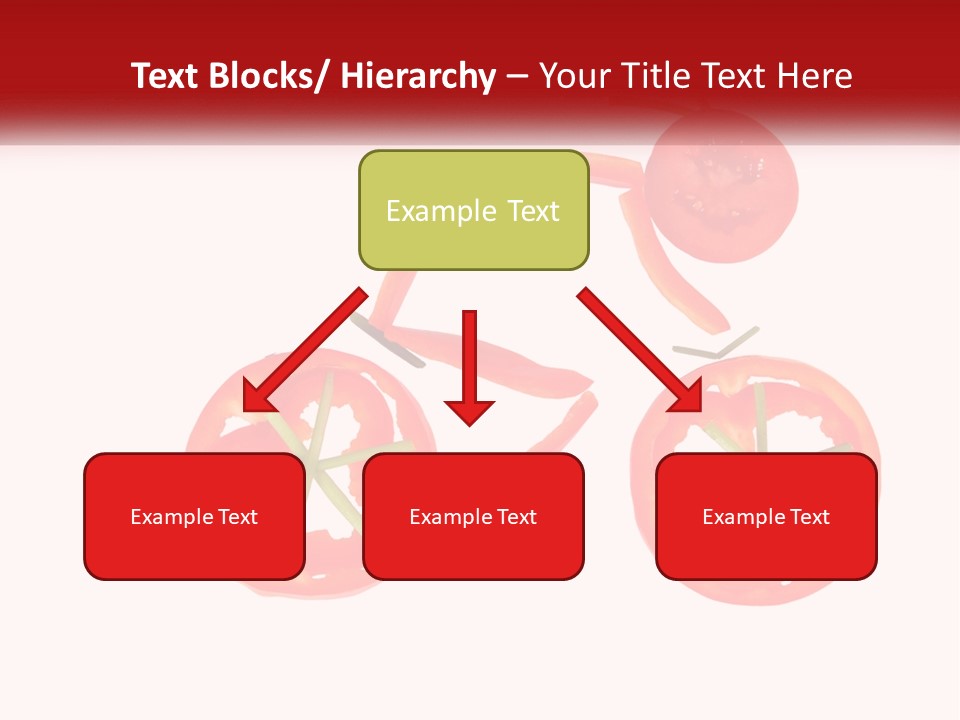 Text Blocks/ Hierarchy – Your Title Text Here

Example Text

Example Text

Example Text

Example Text